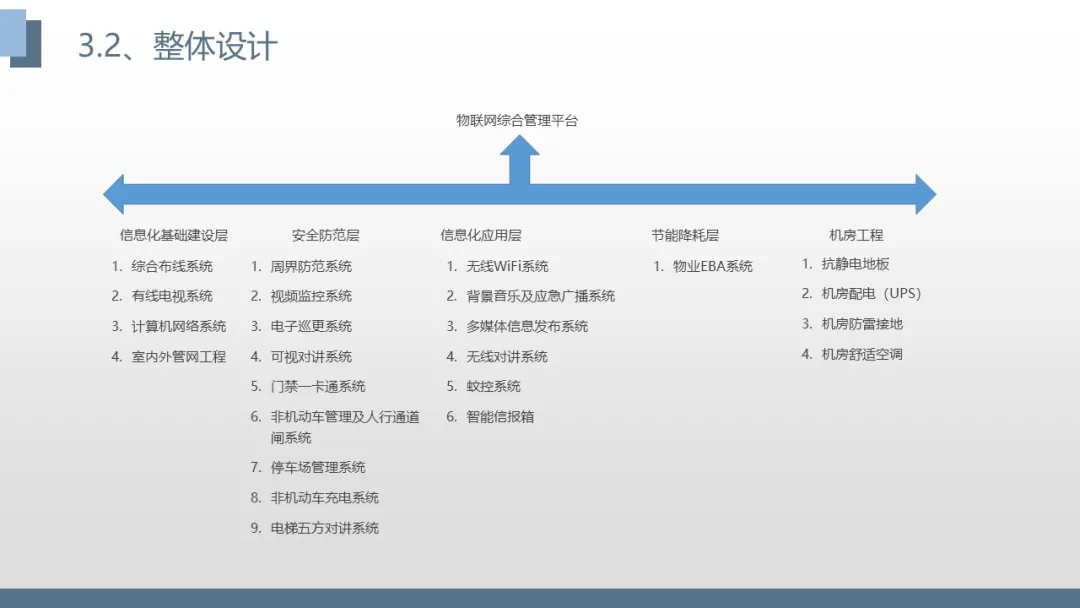 3.2、整体设计

物联网综合管理平台

信息化基础建设层
1. 综合布线系统
2. 有线电视系统
3. 计算机网络系统
4. 室内外管网工程

安全防范层
1. 周界防范系统
2. 视频监控系统
3. 电子巡更系统
4. 可视对讲系统
5. 门禁一卡通系统
6. 非机动车管理及人行通道闸系统
7. 停车场管理系统
8. 非机动车充电系统
9. 电梯五方对讲系统

信息化应用层
1. 无线WiFi系统
2. 背景音乐及应急广播系统
3. 多媒体信息发布系统
4. 无线对讲系统
5. 蚊控系统
6. 智能信报箱

节能降耗层
1. 物业EBA系统

机房工程
1. 抗静电地板
2. 机房配电（UPS）
3. 机房防雷接地
4. 机房舒适空调